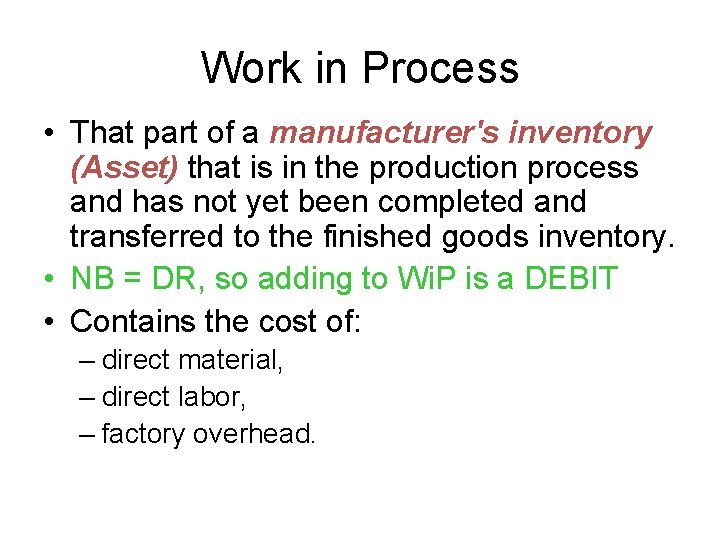 Work in Process

• That part of a manufacturer's inventory (Asset) that is in the production process and has not yet been completed and transferred to the finished goods inventory.
• NB = DR, so adding to WiP is a DEBIT
• Contains the cost of:
– direct material,
– direct labor,
– factory overhead.